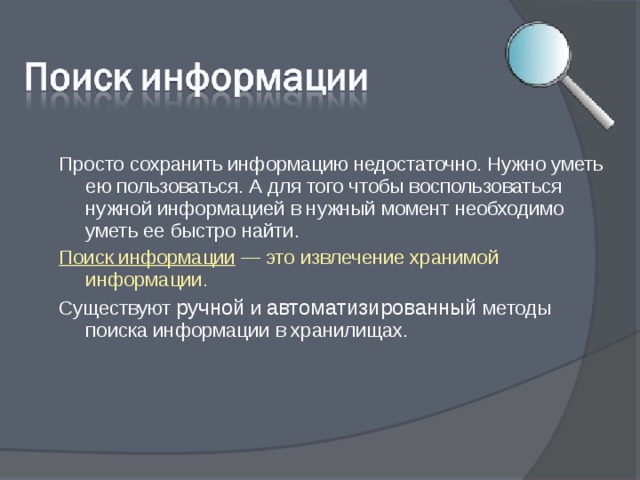 Поиск информации

Просто сохранить информацию недостаточно. Нужно уметь ею пользоваться. А для того чтобы воспользоваться нужной информацией в нужный момент необходимо уметь ее быстро найти.

Поиск информации — это извлечение хранимой информации.

Существуют ручной и автоматизированный методы поиска информации в хранилищах.